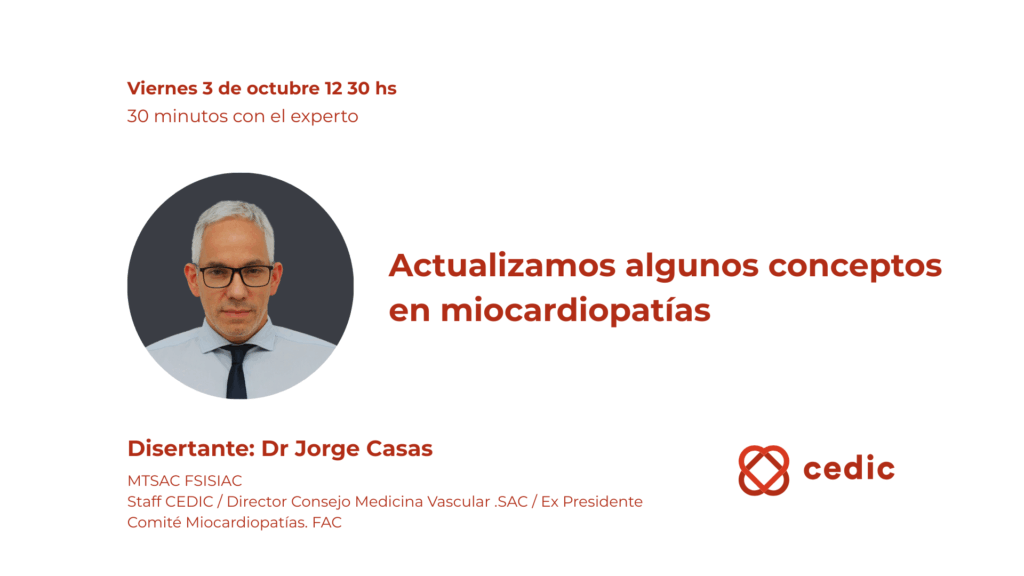 Viernes 3 de octubre 12 30 hs
30 minutos con el experto

Actualizamos algunos conceptos en miocardiopatías

Disertante: Dr Jorge Casas

MTSAC FSISIAC
Staff CEDIC / Director Consejo Medicina Vascular .SAC / Ex Presidente Comité Miocardiopatías. FAC

cedic